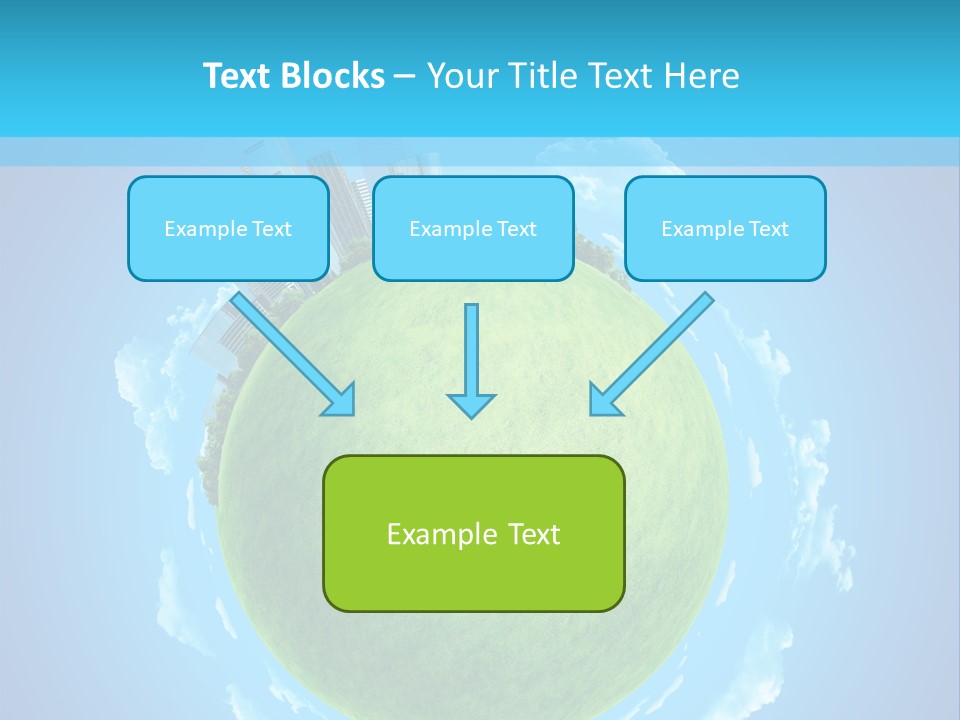 Text Blocks – Your Title Text Here

Example Text

Example Text

Example Text

Example Text